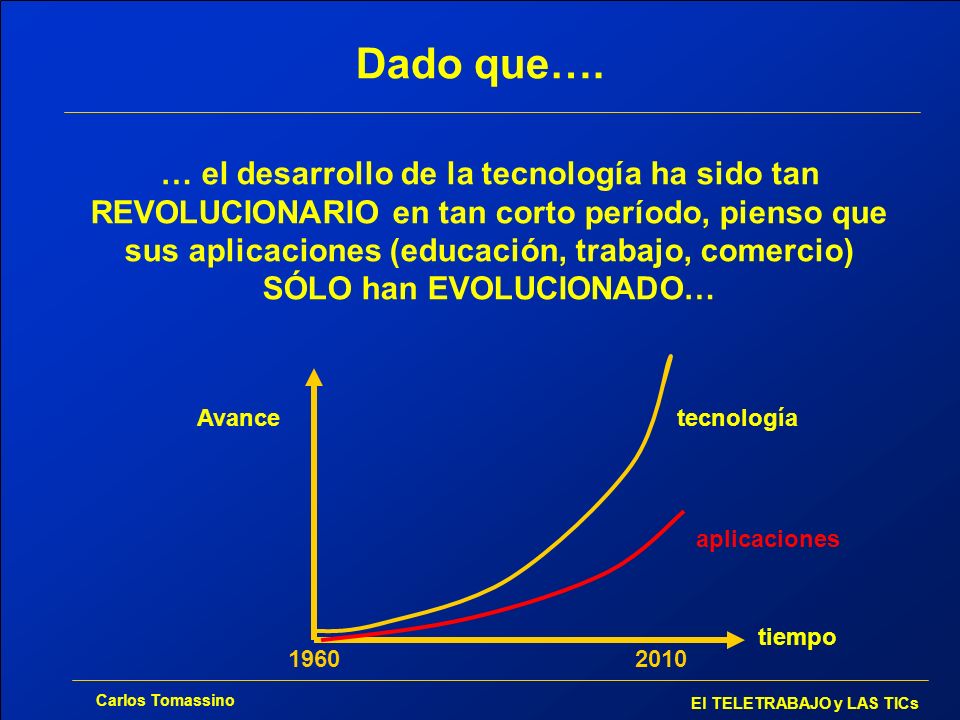 Dado que….

… el desarrollo de la tecnología ha sido tan REVOLUCIONARIO en tan corto período, pienso que sus aplicaciones (educación, trabajo, comercio) SÓLO han EVOLUCIONADO…

Avance

tecnología

aplicaciones

tiempo

1960

2010

Carlos Tomassino

El TELETRABAJO y LAS TICs